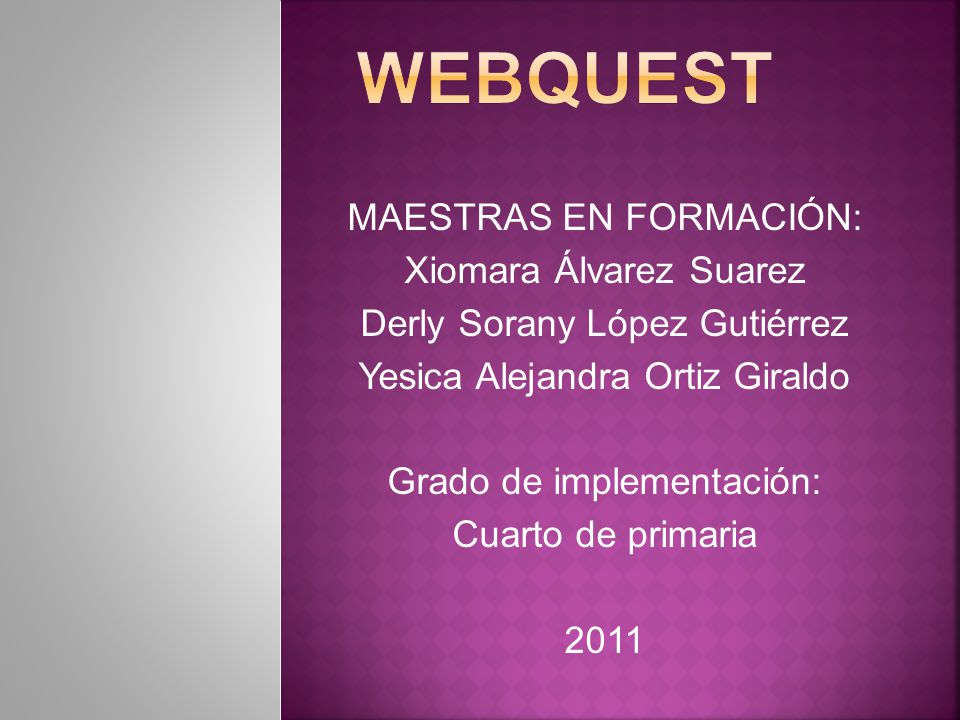 WEBQUEST

MAESTRAS EN FORMACIÓN:
Xiomara Álvarez Suarez
Derly Sorany López Gutiérrez
Yesica Alejandra Ortiz Giraldo

Grado de implementación:
Cuarto de primaria

2011